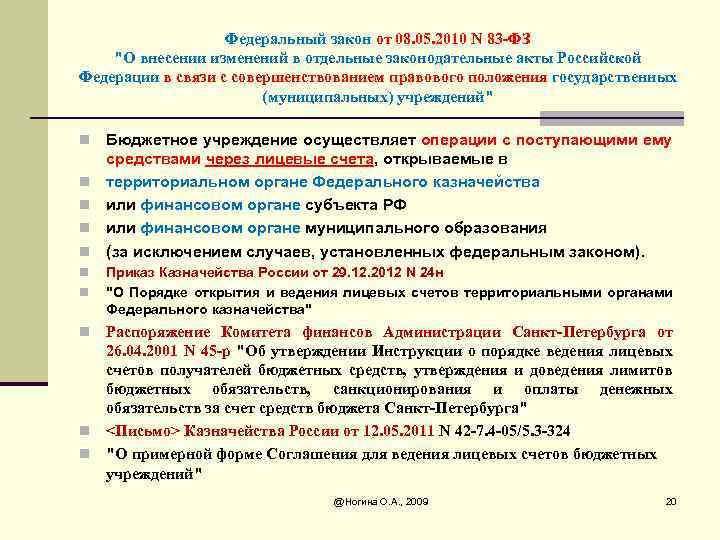 Федеральный закон от 08.05.2010 N 83-ФЗ "О внесении изменений в отдельные законодательные акты Российской Федерации в связи с совершенствованием правового положения государственных (муниципальных) учреждений"

Бюджетное учреждение осуществляет операции с поступающими ему средствами через лицевые счета, открываемые в

территориальном органе Федерального казначейства

или финансовом органе субъекта РФ

или финансовом органе муниципального образования

(за исключением случаев, установленных федеральным законом).

Приказ Казначейства России от 29.12.2012 N 24н

"О Порядке открытия и ведения лицевых счетов территориальными органами Федерального казначейства"

Распоряжение Комитета финансов Администрации Санкт-Петербурга от 26.04.2001 N 45-р "Об утверждении Инструкции о порядке ведения лицевых счетов получателей бюджетных средств, утверждения и доведения лимитов бюджетных обязательств, санкционирования и оплаты денежных обязательств за счет средств бюджета Санкт-Петербурга"

<Письмо> Казначейства России от 12.05.2011 N 42-7.4-05/5.3-324

"О примерной форме Соглашения для ведения лицевых счетов бюджетных учреждений"

@Ногина О.А., 2009

20